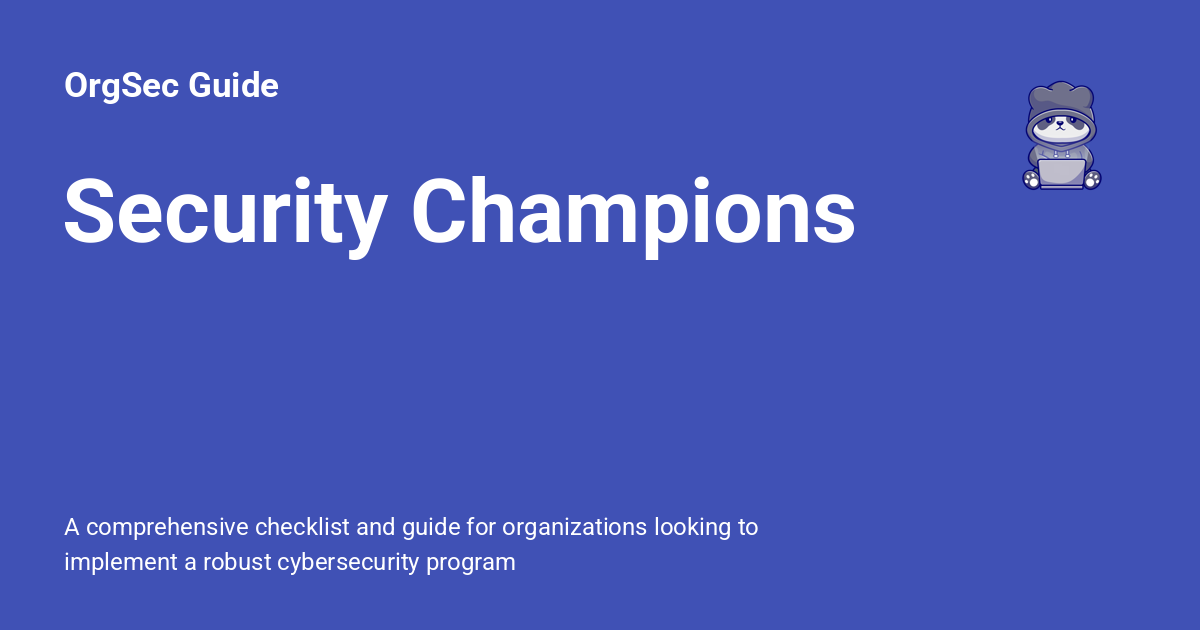 OrgSec Guide

Security Champions

A comprehensive checklist and guide for organizations looking to implement a robust cybersecurity program